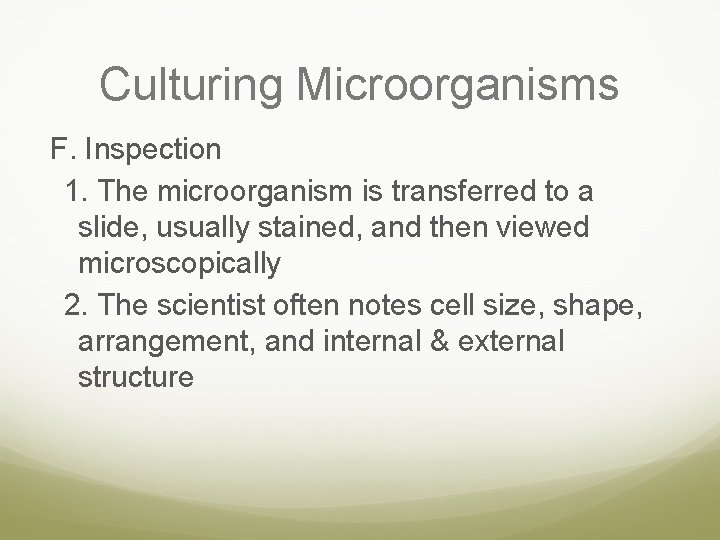 Culturing Microorganisms

F. Inspection

1. The microorganism is transferred to a slide, usually stained, and then viewed microscopically

2. The scientist often notes cell size, shape, arrangement, and internal & external structure